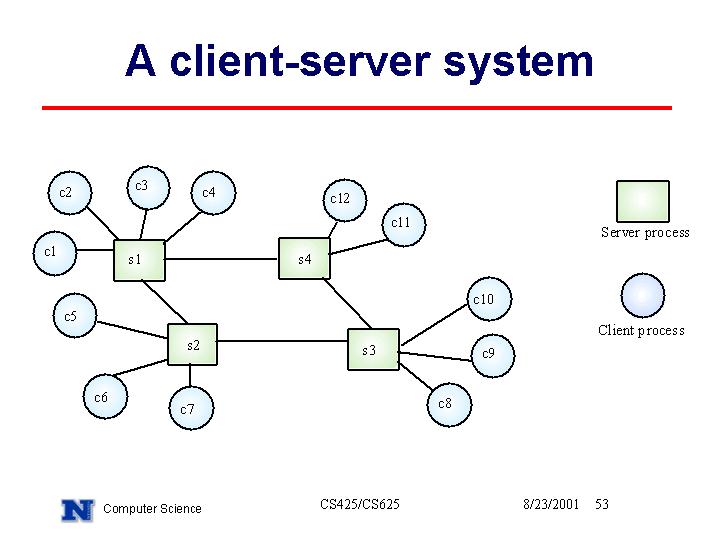 A client-server system

c2
c3
c4
c12
c11
c1
s1
s4
c5
c10
s2
s3
c9
c6
c7
c8

Server process

Client process

N Computer Science

CS425/CS625

8/23/2001 53